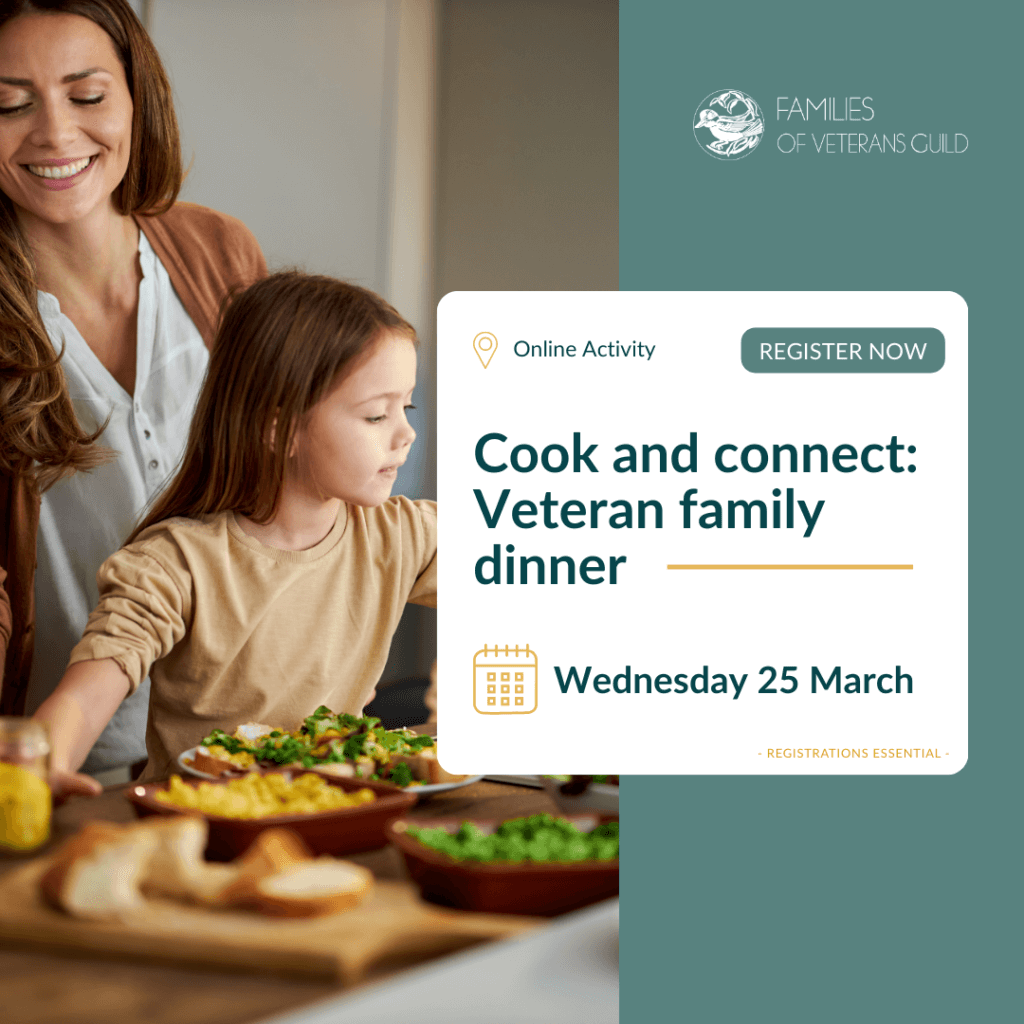 FAMILIES
OF VETERANS GUILD

Online Activity

REGISTER NOW

Cook and connect: Veteran family dinner

Wednesday 25 March

- REGISTRATIONS ESSENTIAL -